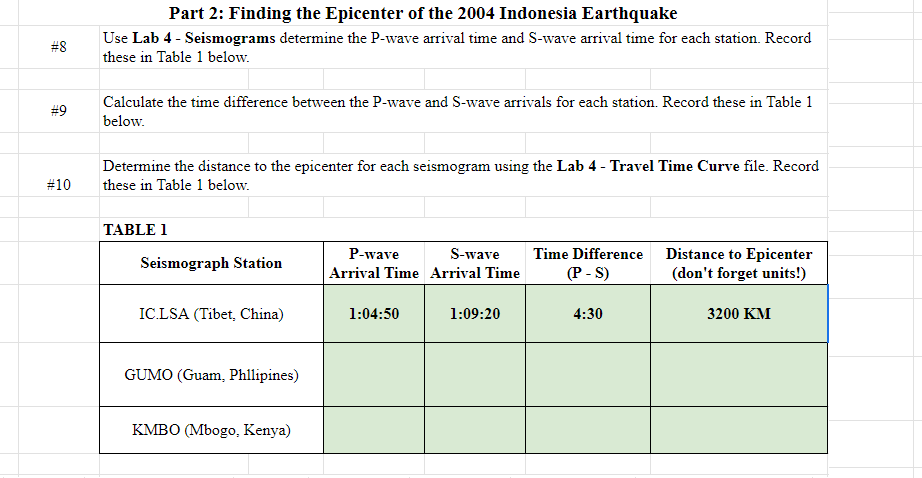 Part 2: Finding the Epicenter of the 2004 Indonesia Earthquake

#8 Use Lab 4 - Seismograms determine the P-wave arrival time and S-wave arrival time for each station. Record these in Table 1 below.

#9 Calculate the time difference between the P-wave and S-wave arrivals for each station. Record these in Table 1 below.

#10 Determine the distance to the epicenter for each seismogram using the Lab 4 - Travel Time Curve file. Record these in Table 1 below.

TABLE 1

| Seismograph Station | P-wave Arrival Time | S-wave Arrival Time | Time Difference (P - S) | Distance to Epicenter (don't forget units!) |
|---|---|---|---|---|
| IC.LSA (Tibet, China) | 1:04:50 | 1:09:20 | 4:30 | 3200 KM |
| GUMO (Guam, Phllipines) | | | | |
| KMBO (Mbogo, Kenya) | | | | |